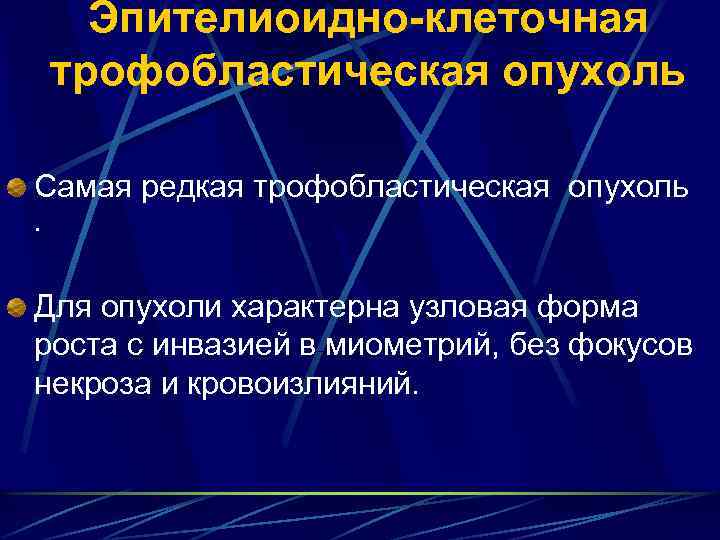 Эпителиоидно-клеточная трофобластическая опухоль

Самая редкая трофобластическая опухоль .

Для опухоли характерна узловая форма роста с инвазией в миометрий, без фокусов некроза и кровоизлияний.